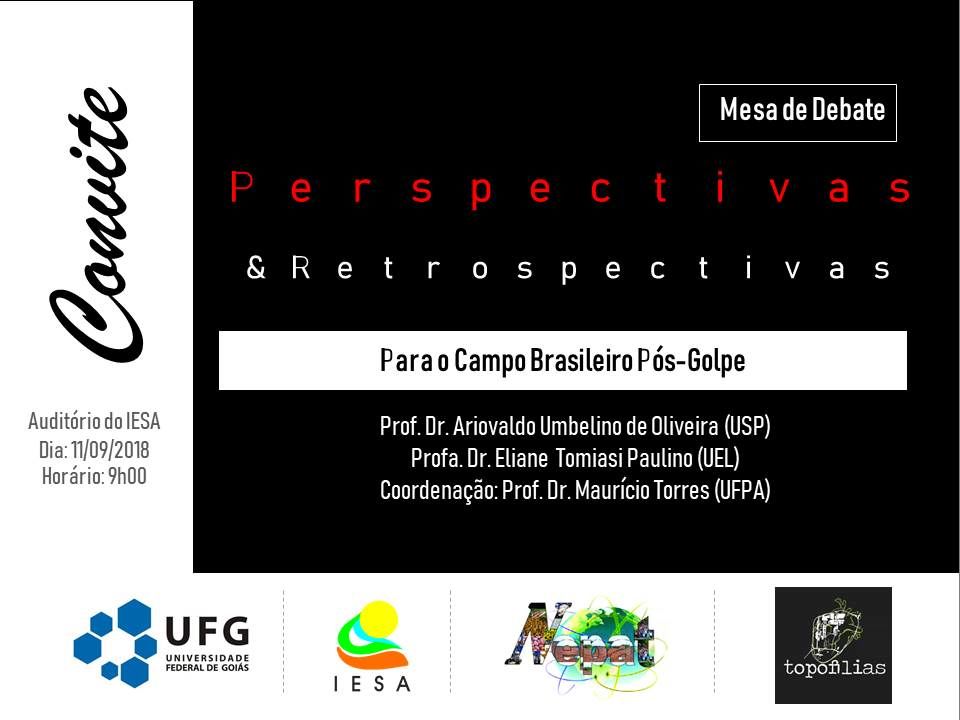 Convite

Auditório do IESA
Dia: 11/09/2018
Horário: 9h00

Mesa de Debate

Perspectivas

& Retrospectivas

Para o Campo Brasileiro Pós-Golpe

Prof. Dr. Ariovaldo Umbelino de Oliveira (USP)
Profa. Dr. Eliane Tomiasi Paulino (UEL)
Coordenação: Prof. Dr. Maurício Torres (UFPA)

UFG
UNIVERSIDADE FEDERAL DE GOIÁS

IESA

Nepat

topofilias